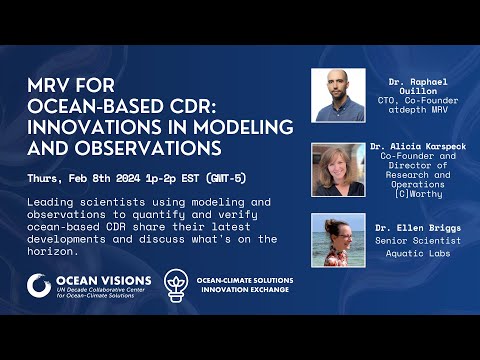 MRV FOR OCEAN-BASED CDR: INNOVATIONS IN MODELING AND OBSERVATIONS

Thurs, Feb 8th 2024 1p-2p EST (GMT-5)

Leading scientists using modeling and observations to quantify and verify ocean-based CDR share their latest developments and discuss what's on the horizon.

OCEAN VISIONS
UN Decade Collaborative Center for Ocean-Climate Solutions

OCEAN-CLIMATE SOLUTIONS INNOVATION EXCHANGE

Dr. Raphael Ouillon
CTO, Co-Founder
atdepth MRV

Dr. Alicia Karspeck
Co-Founder and Director of Research and Operations
[C]Worthy

Dr. Ellen Briggs
Senior Scientist
Aquatic Labs